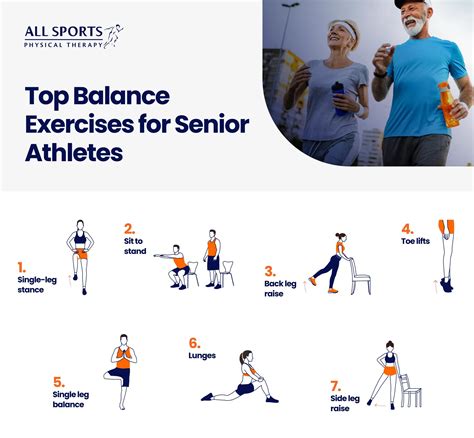 ALL SPORTS
PHYSICAL THERAPY

Top Balance Exercises for Senior Athletes

1.
Single-leg stance

2.
Sit to stand

3.
Back leg raise

4.
Toe lifts

5.
Single leg balance

6.
Lunges

7.
Side leg raise